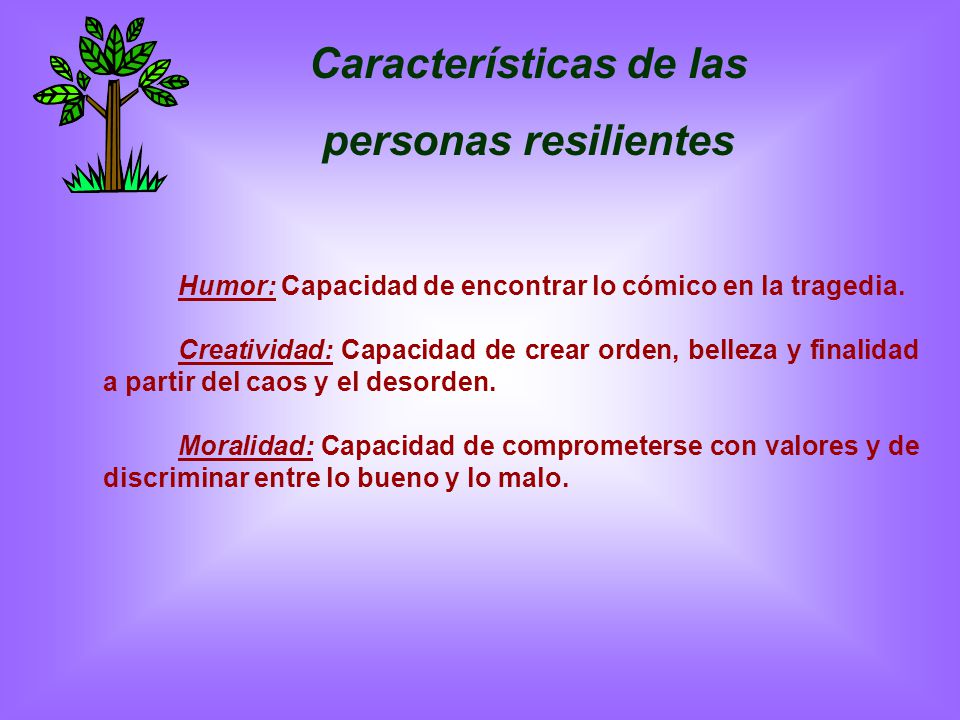 Características de las personas resilientes

Humor: Capacidad de encontrar lo cómico en la tragedia.

Creatividad: Capacidad de crear orden, belleza y finalidad a partir del caos y el desorden.

Moralidad: Capacidad de comprometerse con valores y de discriminar entre lo bueno y lo malo.